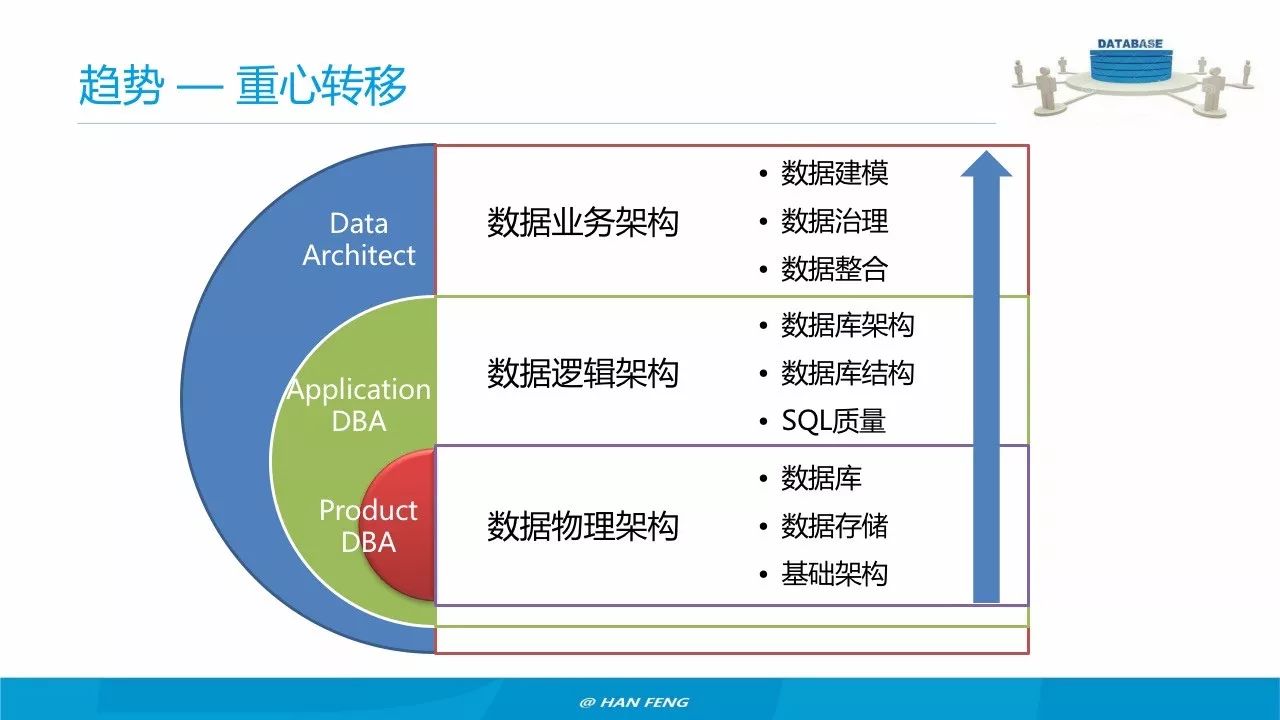 趋势 — 重心转移

DATABASE

Data Architect

数据业务架构

• 数据建模
• 数据治理
• 数据整合

Application DBA

数据逻辑架构

• 数据库架构
• 数据库结构
• SQL质量

Product DBA

数据物理架构

• 数据库
• 数据存储
• 基础架构

@ HAN FENG